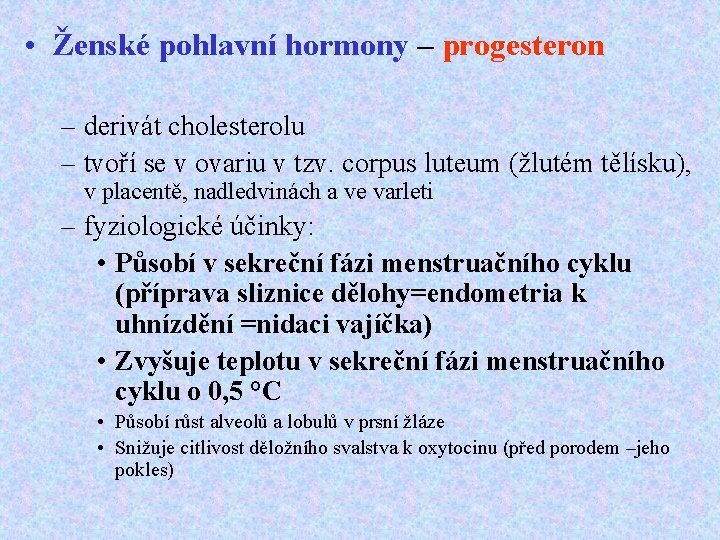 • Ženské pohlavní hormony – progesteron

– derivát cholesterolu
– tvoří se v ovariu v tzv. corpus luteum (žlutém tělísku), v placentě, nadledvinách a ve varleti
– fyziologické účinky:
• Působí v sekreční fázi menstruačního cyklu (příprava sliznice dělohy=endometria k uhnízdění =nidaci vajíčka)
• Zvyšuje teplotu v sekreční fázi menstruačního cyklu o 0,5 °C
• Působí růst alveolů a lobulů v prsní žláze
• Snižuje citlivost děložního svalstva k oxytocinu (před porodem –jeho pokles)